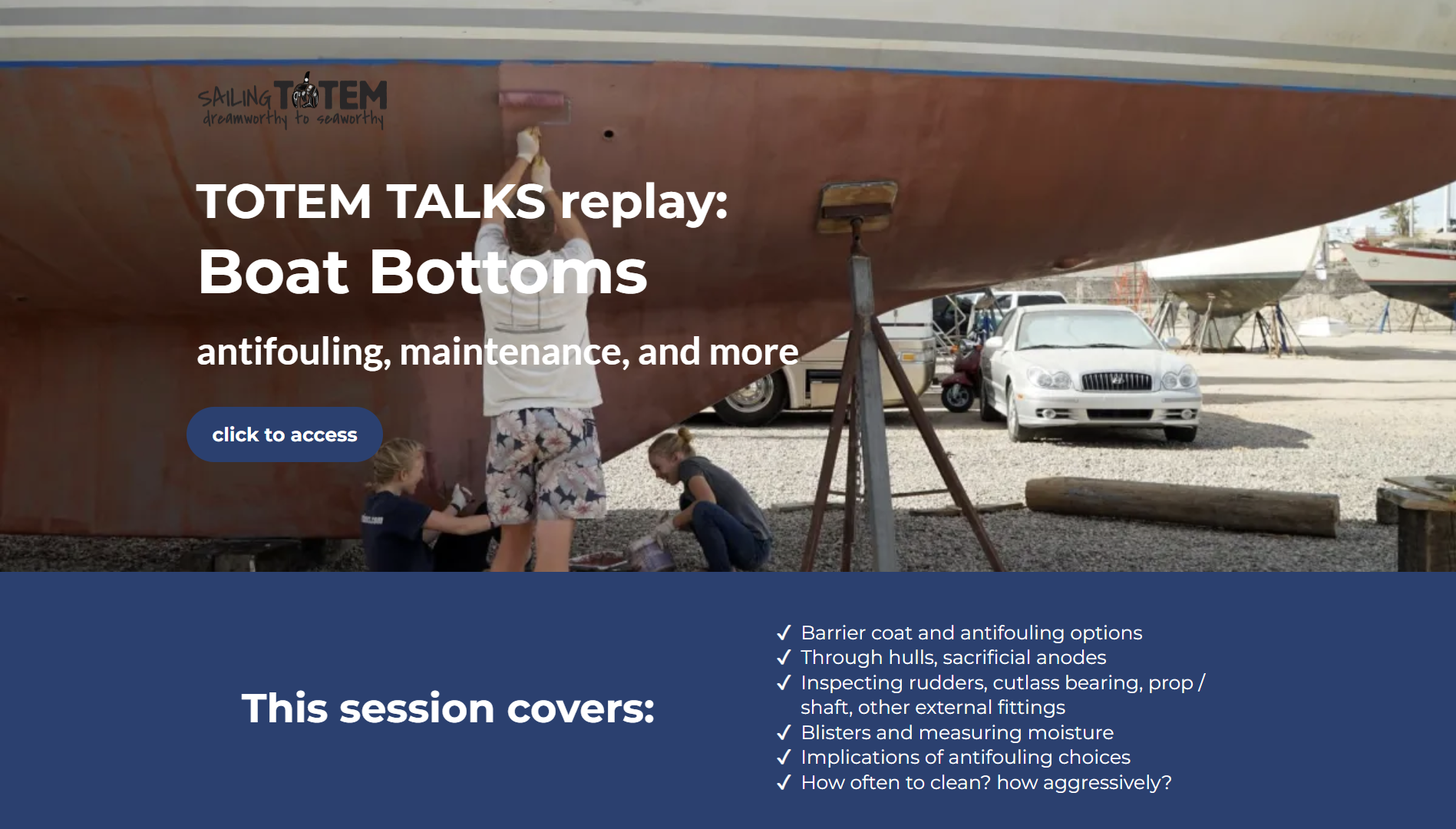 SAILING TOTEM
dreamworthy to seaworthy

TOTEM TALKS replay:
Boat Bottoms

antifouling, maintenance, and more

click to access

This session covers:

✓ Barrier coat and antifouling options
✓ Through hulls, sacrificial anodes
✓ Inspecting rudders, cutlass bearing, prop / shaft, other external fittings
✓ Blisters and measuring moisture
✓ Implications of antifouling choices
✓ How often to clean? how aggressively?